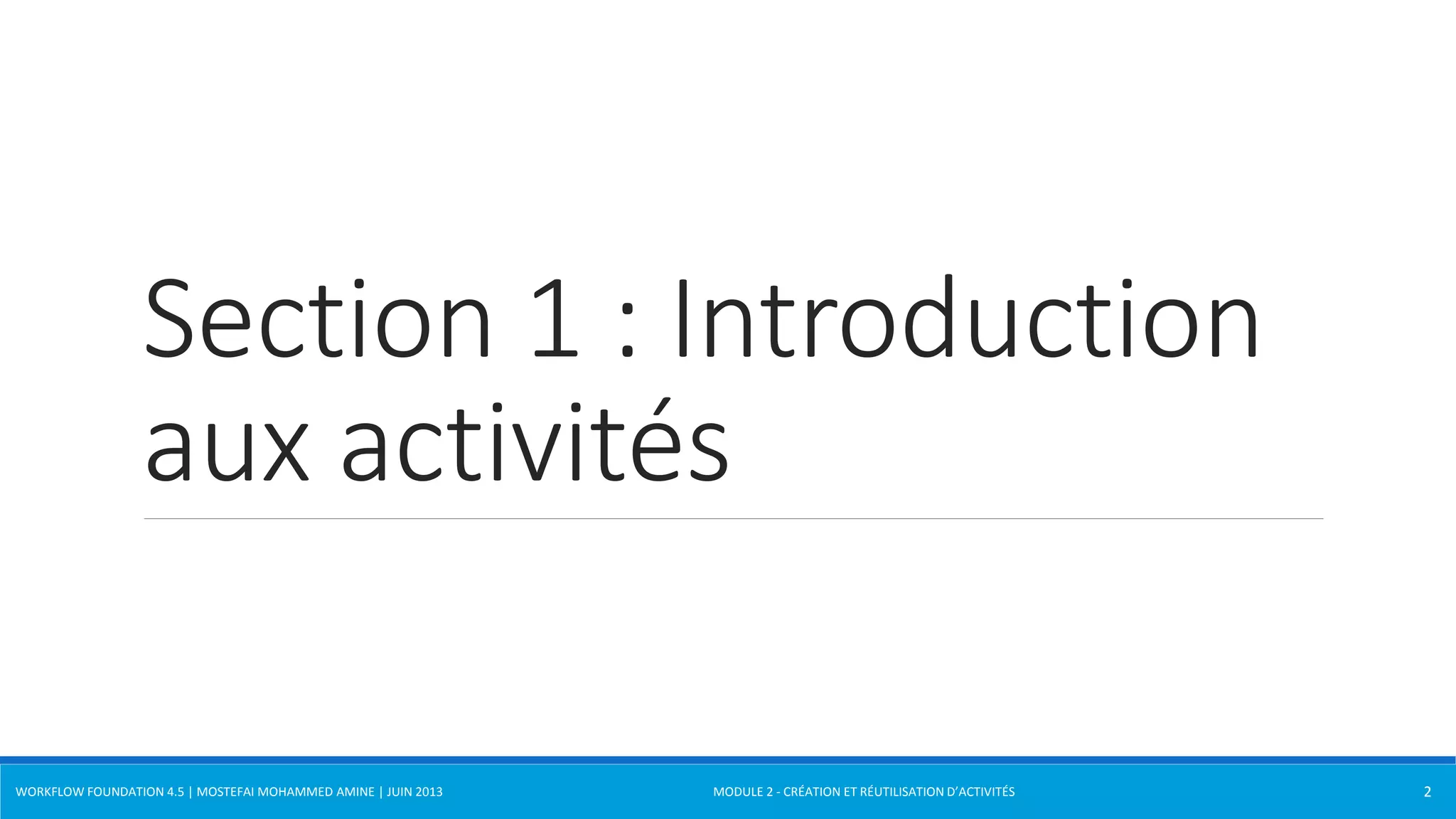 Section 1 : Introduction aux activités

WORKFLOW FOUNDATION 4.5 | MOSTEFAI MOHAMMED AMINE | JUIN 2013

MODULE 2 - CRÉATION ET RÉUTILISATION D'ACTIVITÉS

2